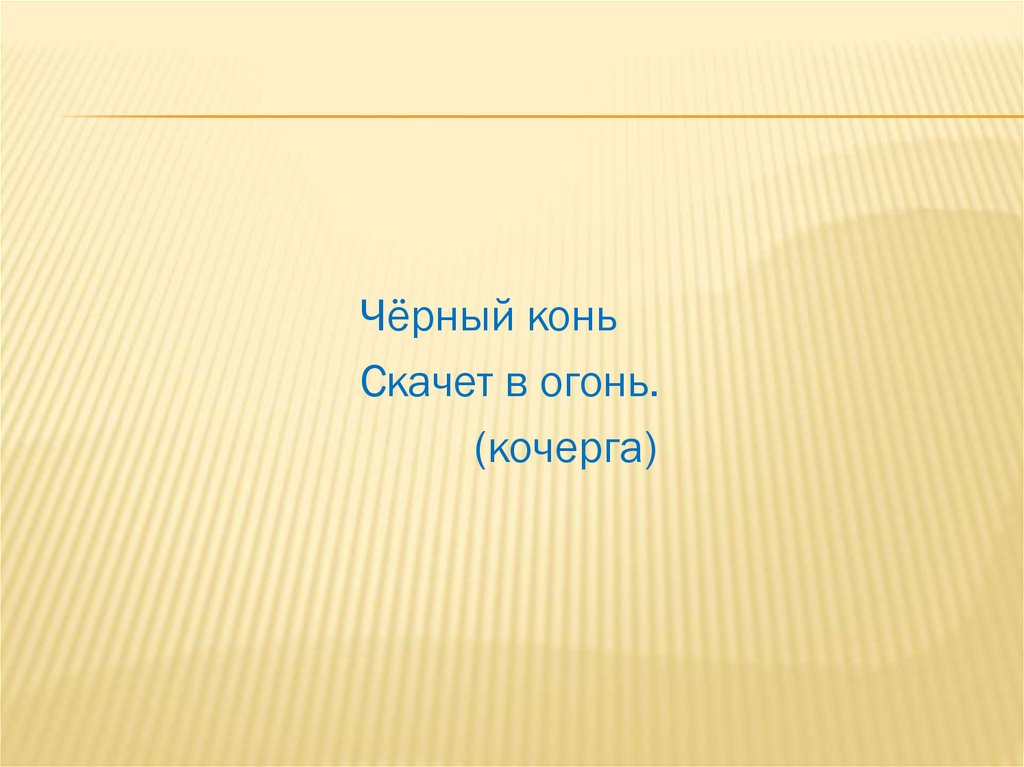 Чёрный конь
Скачет в огонь.
(кочерга)